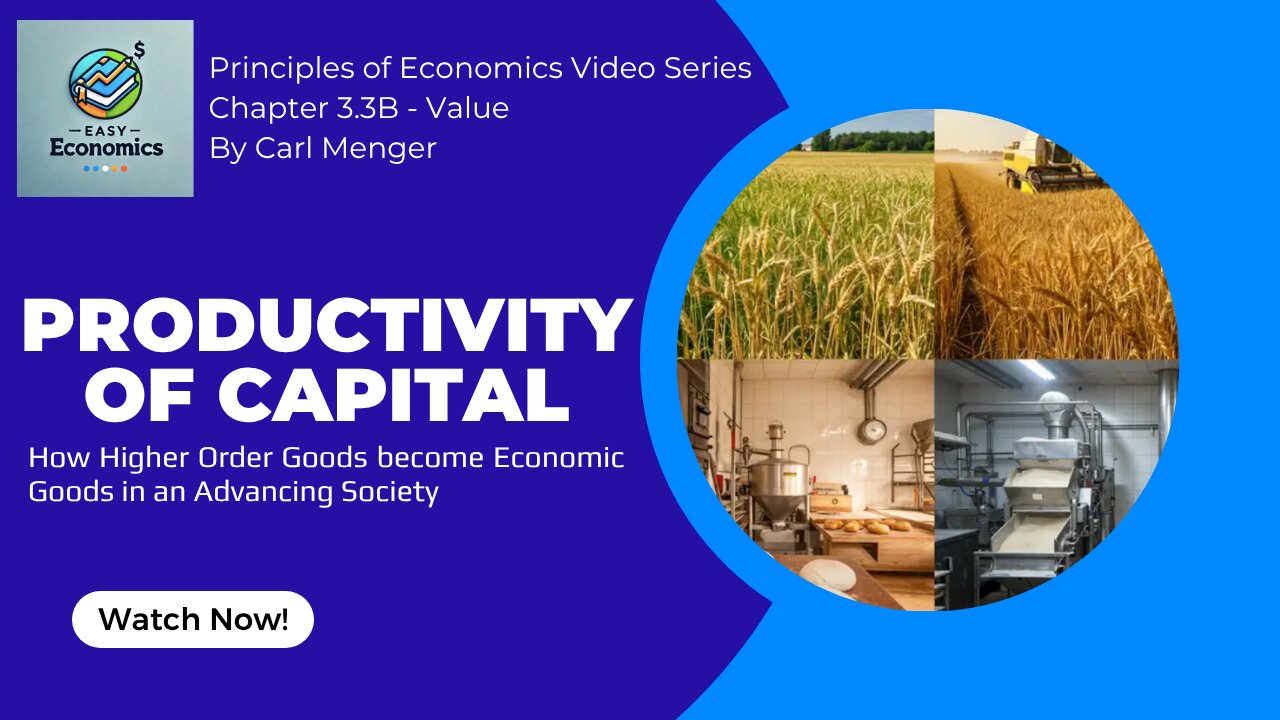 $
EASY
Economics

Principles of Economics Video Series
Chapter 3.3B - Value
By Carl Menger

PRODUCTIVITY OF CAPITAL

How Higher Order Goods become Economic Goods in an Advancing Society

Watch Now!